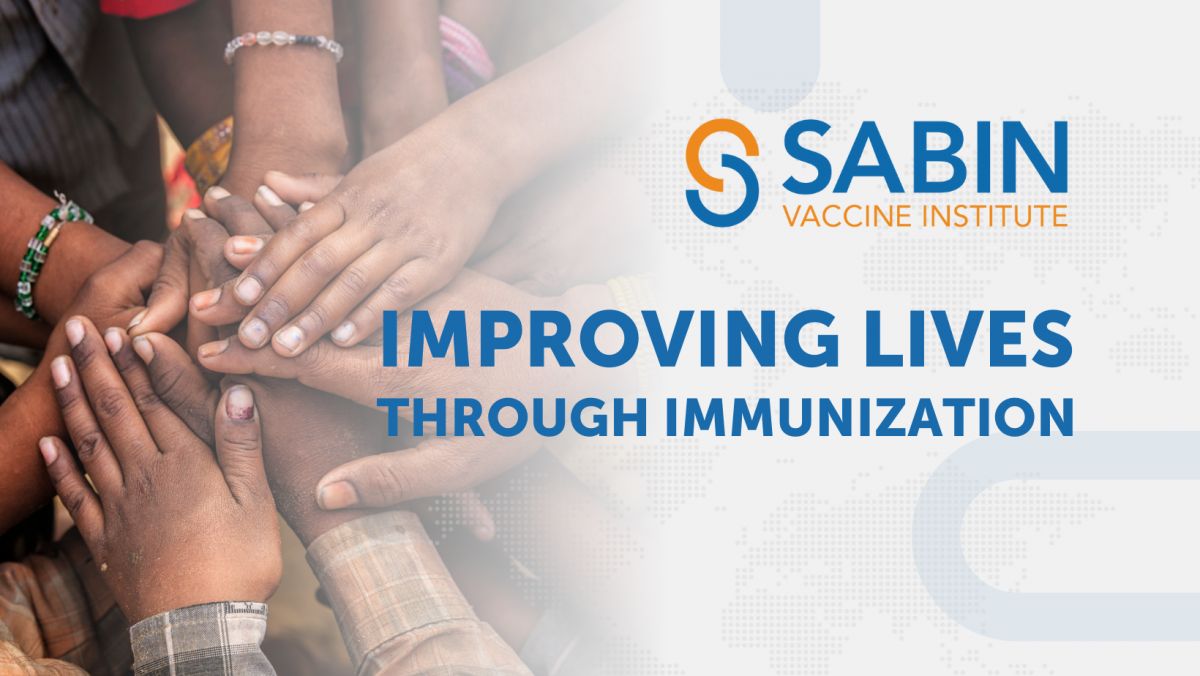 SABIN
VACCINE INSTITUTE

IMPROVING LIVES
THROUGH IMMUNIZATION